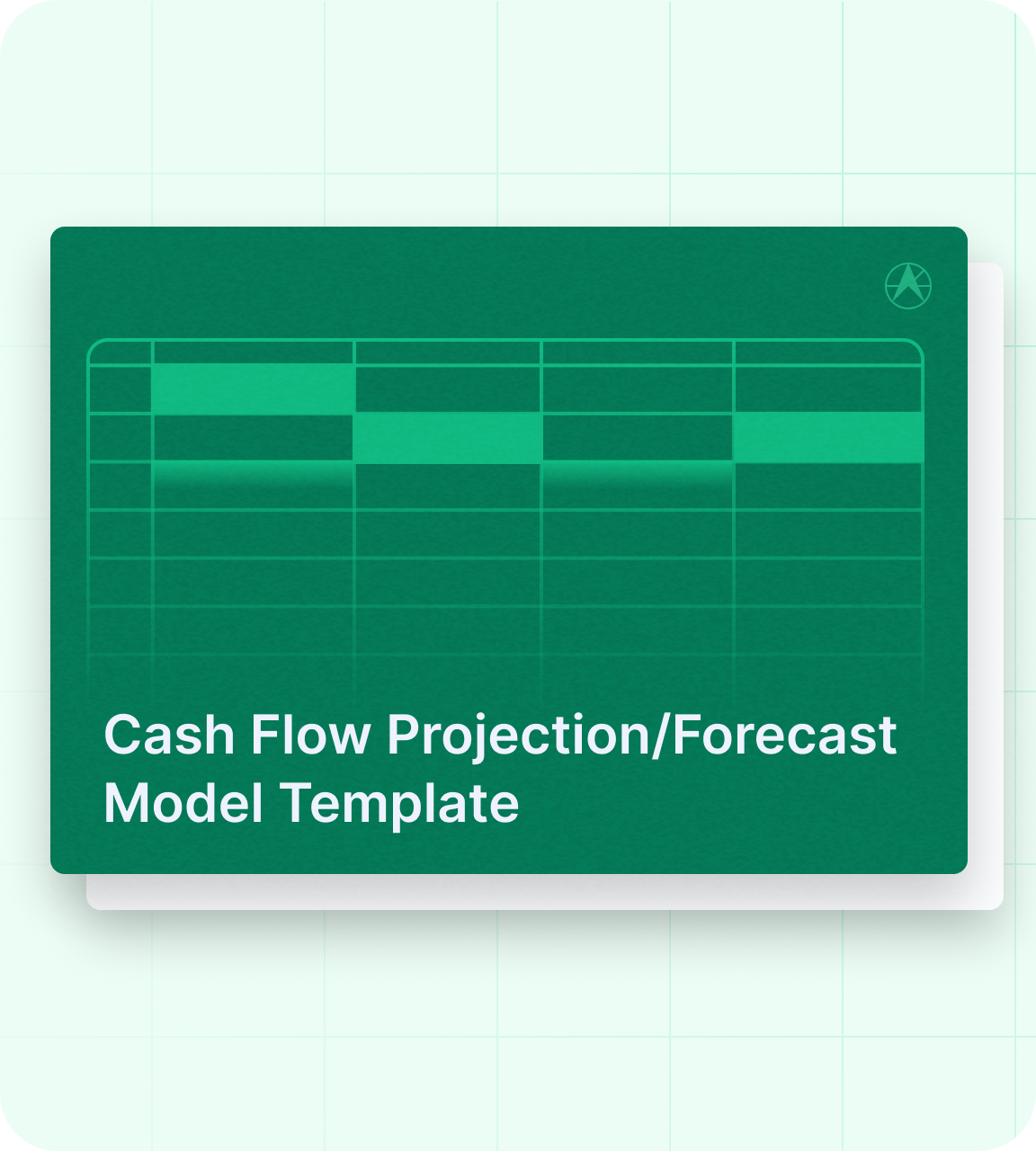 Cash Flow Projection/Forecast Model Template